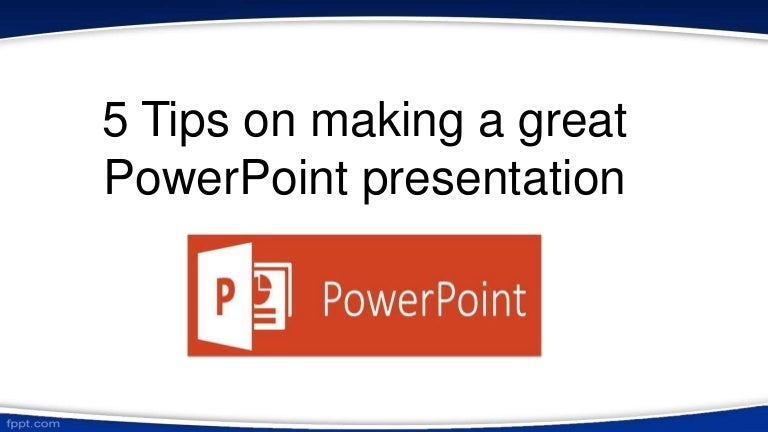 5 Tips on making a great PowerPoint presentation

P PowerPoint

fppt.com